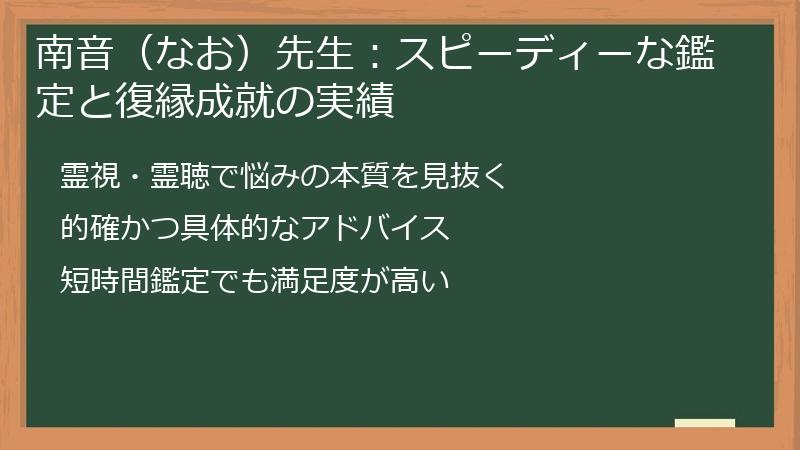 南音（なお）先生：スピーディーな鑑定と復縁成就の実績

霊視・霊聴で悩みの本質を見抜く

的確かつ具体的なアドバイス

短時間鑑定でも満足度が高い